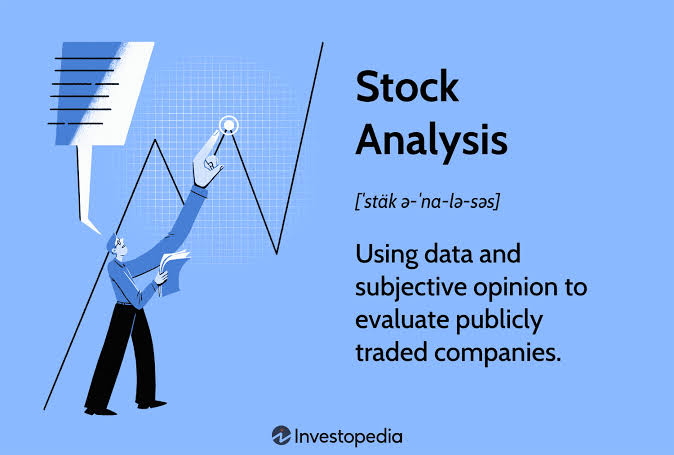 Stock Analysis

[ˈstäk ə-ˈna-lə-səs]

Using data and subjective opinion to evaluate publicly traded companies.

Investopedia